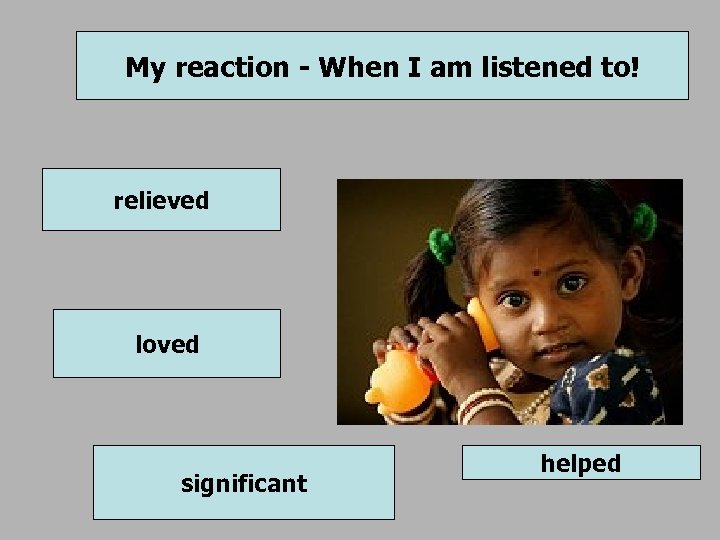 My reaction - When I am listened to!

relieved

loved

significant

helped